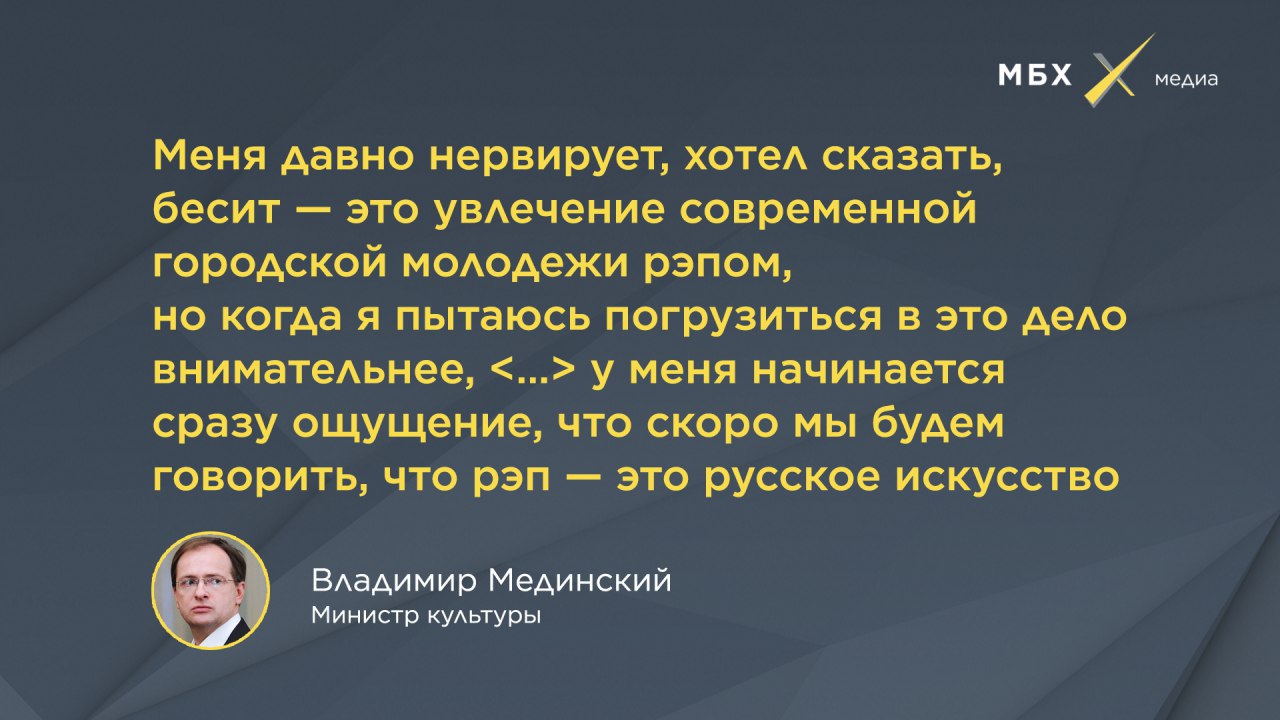 МБХ медиа

Меня давно нервирует, хотел сказать, бесит — это увлечение современной городской молодежи рэпом, но когда я пытаюсь погрузиться в это дело внимательнее, <...> у меня начинается сразу ощущение, что скоро мы будем говорить, что рэп — это русское искусство

Владимир Мединский
Министр культуры